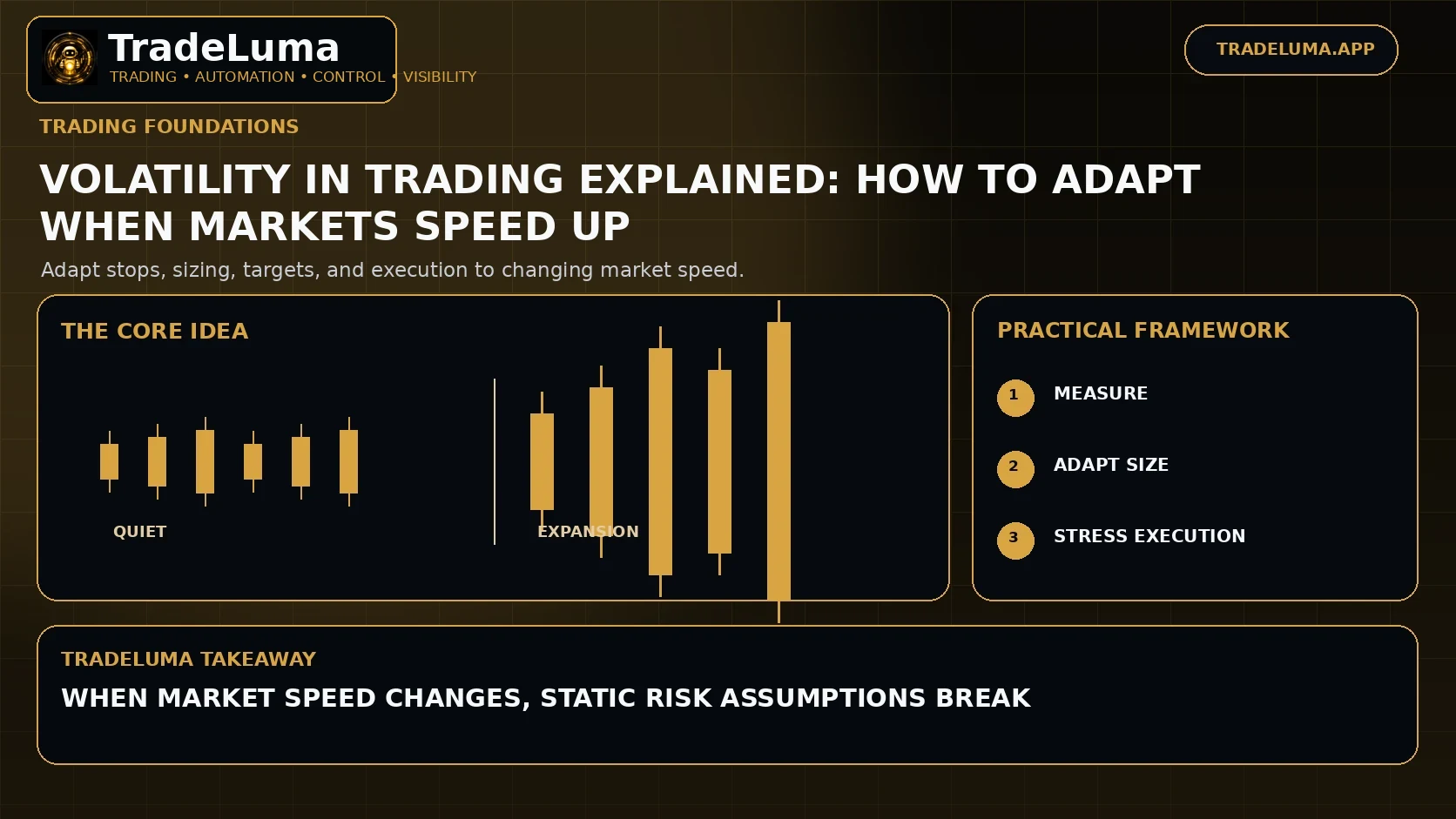 TradeLuma
TRADING • AUTOMATION • CONTROL • VISIBILITY

TRADELUMA.APP

TRADING FOUNDATIONS

VOLATILITY IN TRADING EXPLAINED: HOW TO ADAPT WHEN MARKETS SPEED UP

Adapt stops, sizing, targets, and execution to changing market speed.

THE CORE IDEA

QUIET

EXPANSION

PRACTICAL FRAMEWORK

1 MEASURE

2 ADAPT SIZE

3 STRESS EXECUTION

TRADELUMA TAKEAWAY

WHEN MARKET SPEED CHANGES, STATIC RISK ASSUMPTIONS BREAK